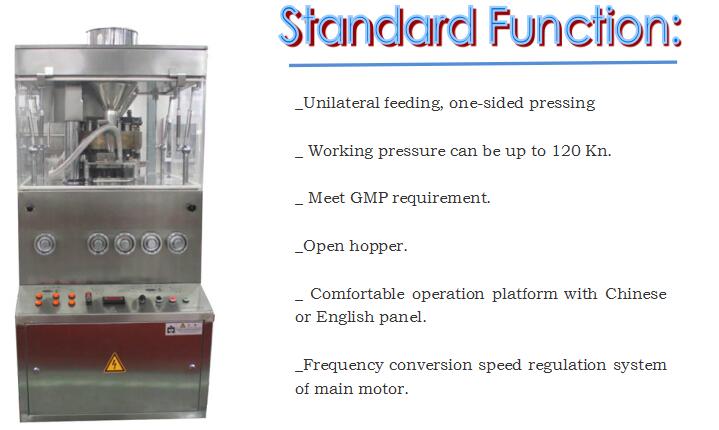 Standard Function:

_Unilateral feeding, one-sided pressing

_ Working pressure can be up to 120 Kn.

_ Meet GMP requirement.

_Open hopper.

_ Comfortable operation platform with Chinese or English panel.

_Frequency conversion speed regulation system of main motor.